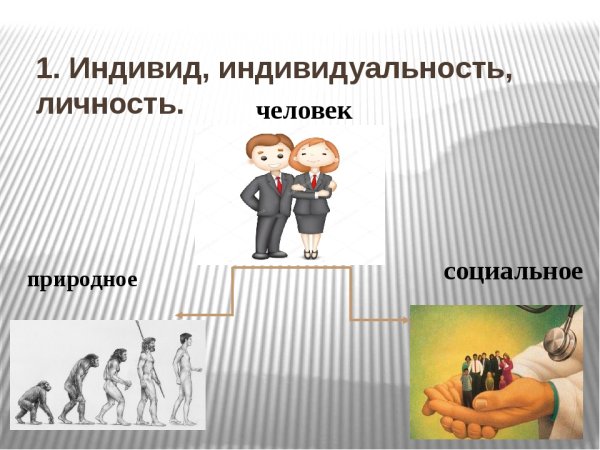 1. Индивид, индивидуальность, личность.

человек

природное

социальное